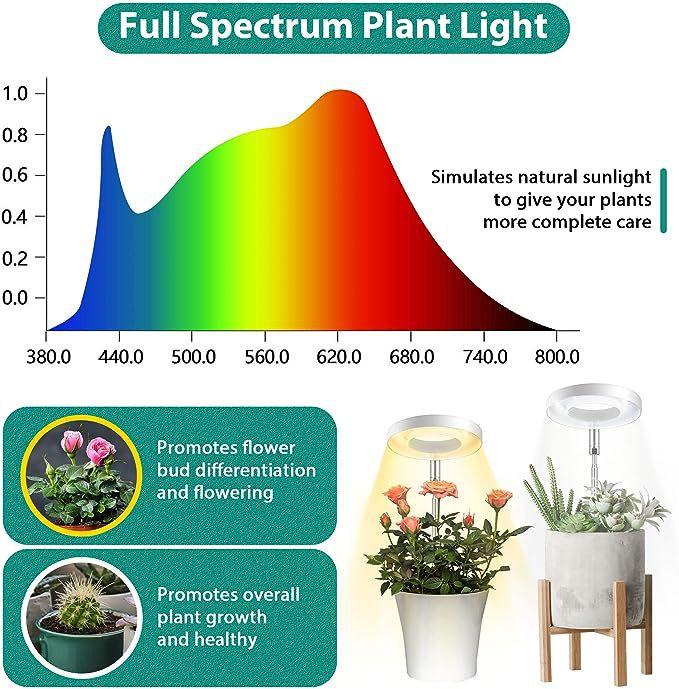 Full Spectrum Plant Light

1.0
0.8
0.6
0.4
0.2
0.0

380.0 440.0 500.0 560.0 620.0 680.0 740.0 800.0

Simulates natural sunlight to give your plants more complete care

Promotes flower bud differentiation and flowering

Promotes overall plant growth and healthy